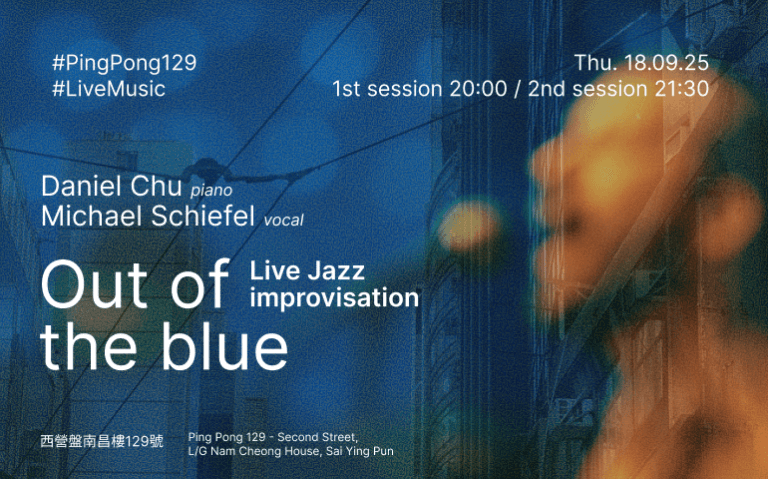 #PingPong129
#LiveMusic

Thu. 18.09.25
1st session 20:00 / 2nd session 21:30

Daniel Chu piano
Michael Schiefel vocal

Out of the blue

Live Jazz improvisation

西營盤南昌樓129號

Ping Pong 129 - Second Street,
L/G Nam Cheong House, Sai Ying Pun